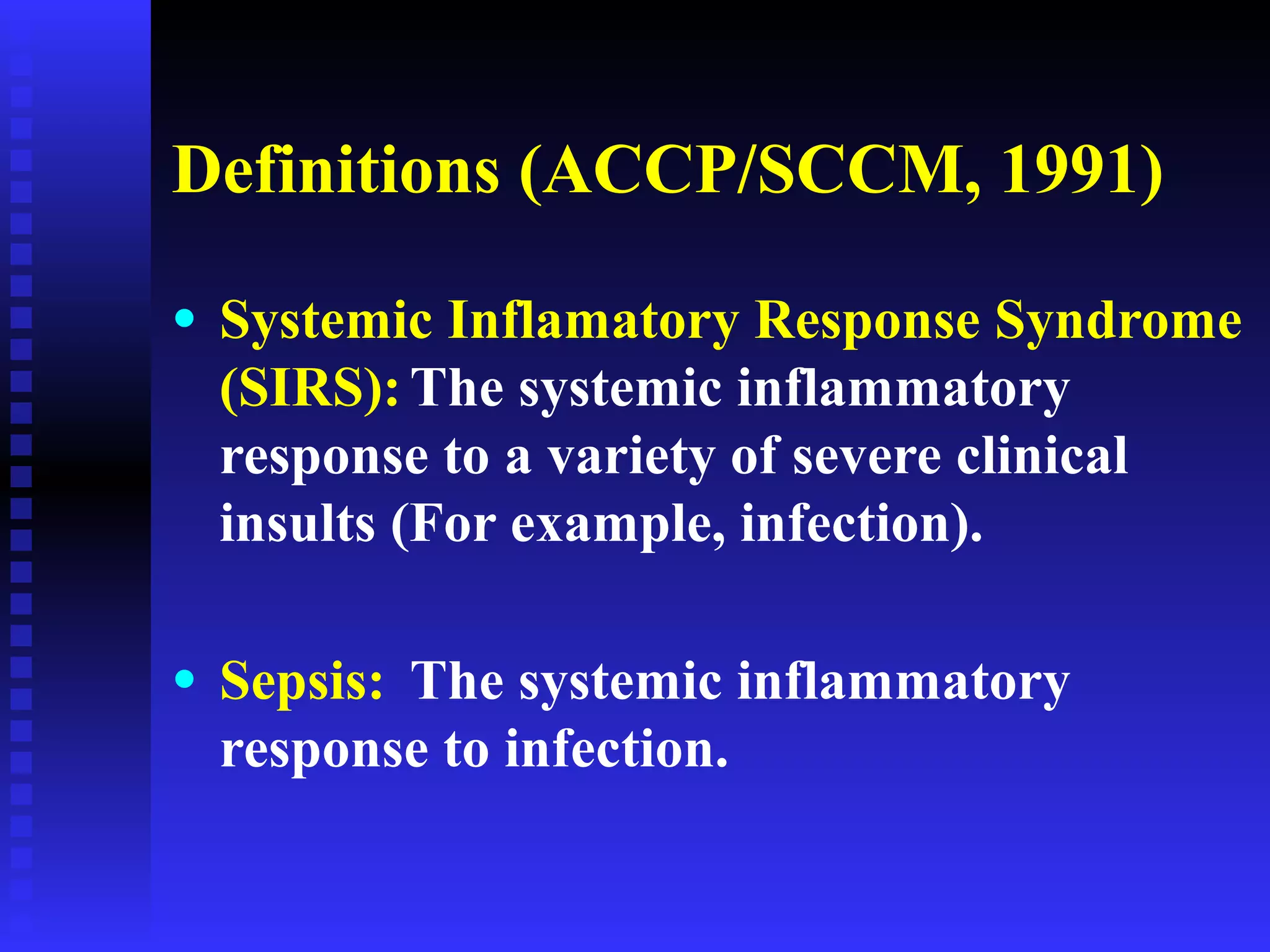 Definitions (ACCP/SCCM, 1991)

• Systemic Inflamatory Response Syndrome (SIRS): The systemic inflammatory response to a variety of severe clinical insults (For example, infection).

• Sepsis: The systemic inflammatory response to infection.